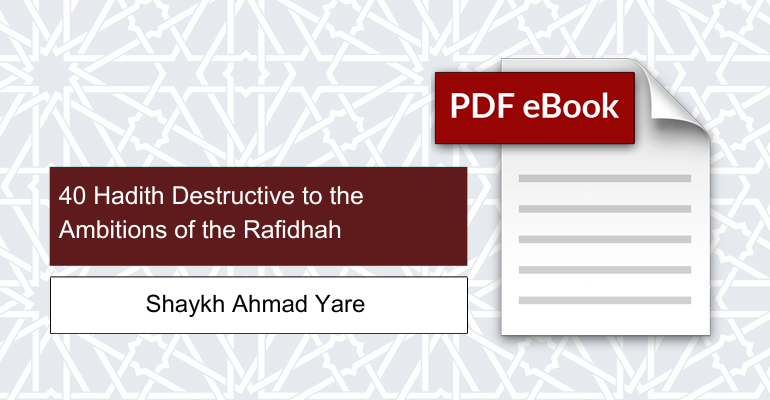 PDF eBook

40 Hadith Destructive to the Ambitions of the Rafidhah

Shaykh Ahmad Yare